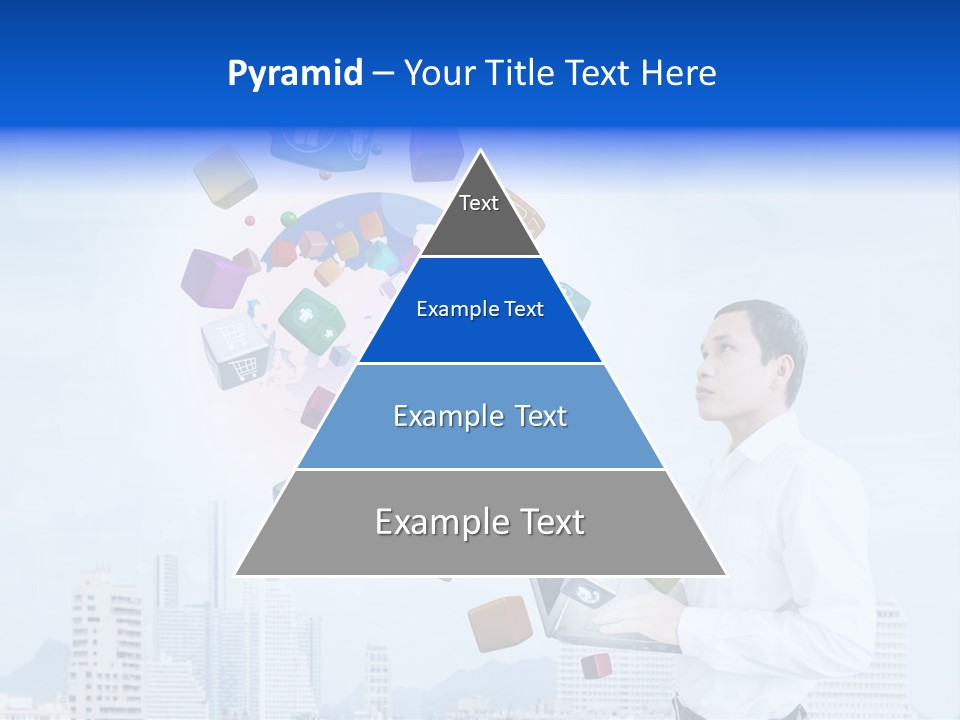 Pyramid – Your Title Text Here

Text

Example Text

Example Text

Example Text